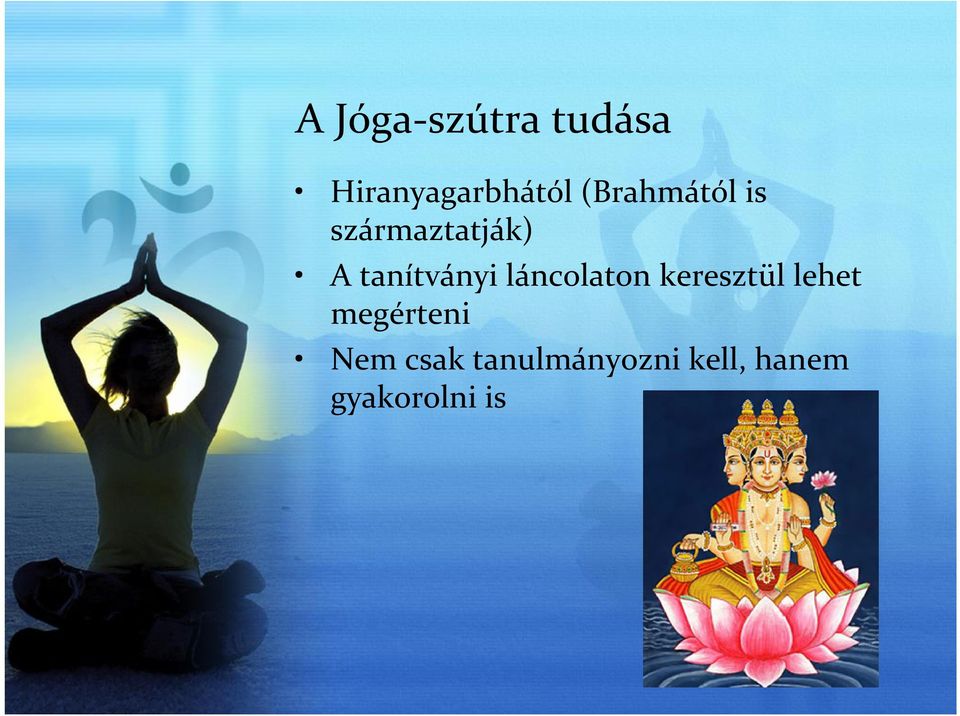 A Jóga-szútra tudása

• Hiranyagarbhától (Brahmától is származtatják)
• A tanítványi láncolaton keresztül lehet megérteni
• Nem csak tanulmányozni kell, hanem gyakorolni is